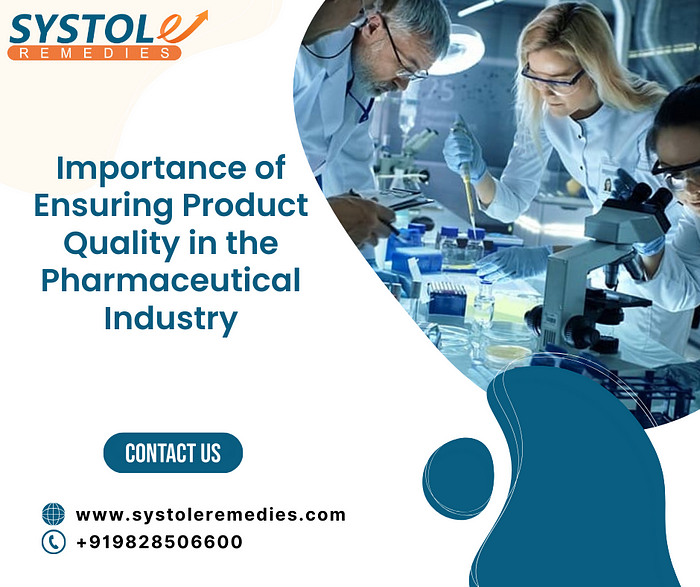 SYSTOLE
REMEDIES

Importance of Ensuring Product Quality in the Pharmaceutical Industry

CONTACT US

www.systoleremedies.com
+919828506600